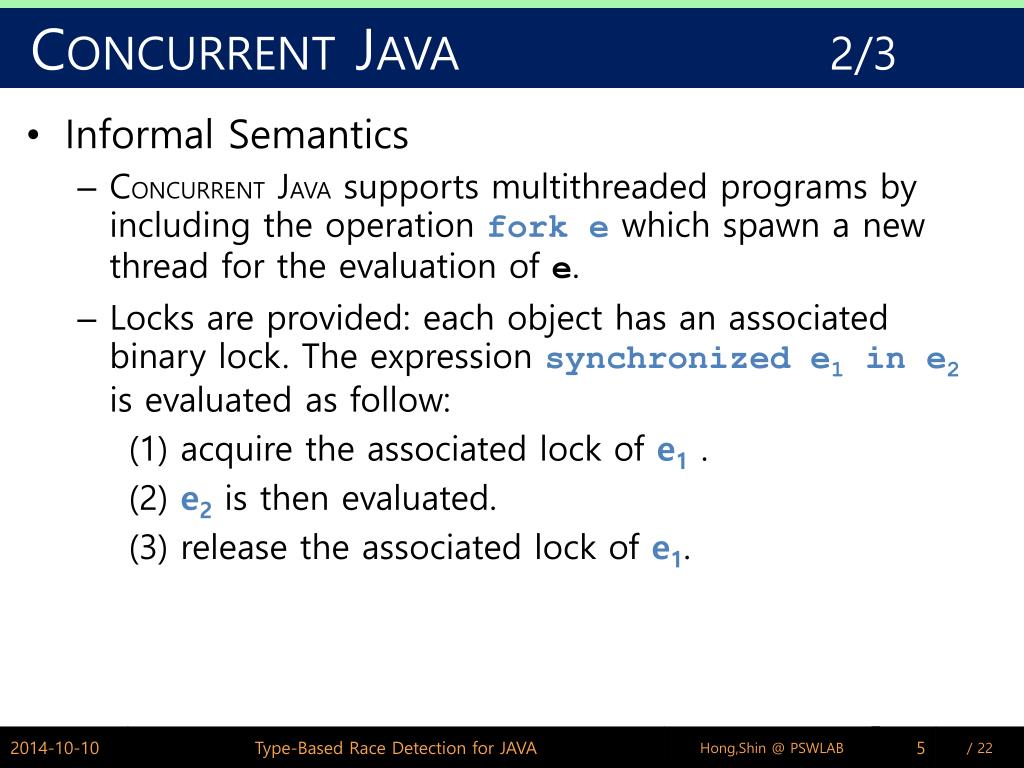 CONCURRENT JAVA 2/3

• Informal Semantics

– CONCURRENT JAVA supports multithreaded programs by including the operation fork e which spawn a new thread for the evaluation of e.

– Locks are provided: each object has an associated binary lock. The expression synchronized $e_1$ in $e_2$ is evaluated as follow:

(1) acquire the associated lock of $e_1$ .

(2) $e_2$ is then evaluated.

(3) release the associated lock of $e_1$.

2014-10-10 Type-Based Race Detection for JAVA Hong,Shin @ PSWLAB 5 / 22